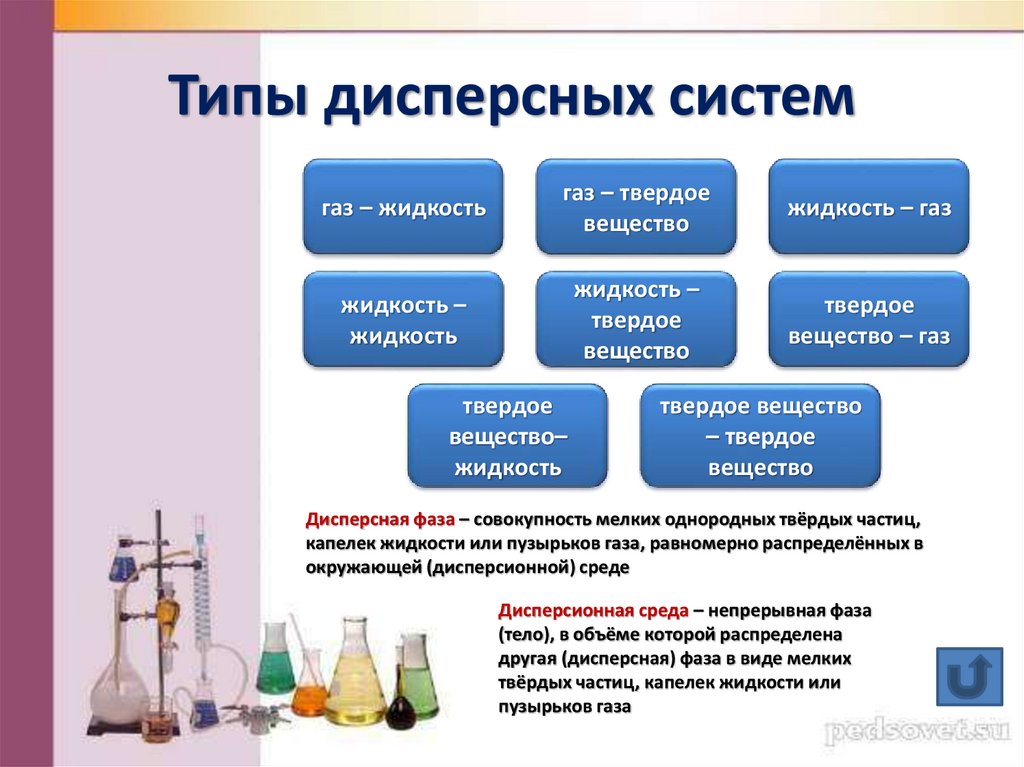 Типы дисперсных систем

газ – жидкость

газ – твердое вещество

жидкость – газ

жидкость – жидкость

жидкость – твердое вещество

твердое вещество – газ

твердое вещество– жидкость

твердое вещество – твердое вещество

Дисперсная фаза – совокупность мелких однородных твёрдых частиц, капелек жидкости или пузырьков газа, равномерно распределённых в окружающей (дисперсионной) среде

Дисперсионная среда – непрерывная фаза (тело), в объёме которой распределена другая (дисперсная) фаза в виде мелких твёрдых частиц, капелек жидкости или пузырьков газа

pedsovet.su